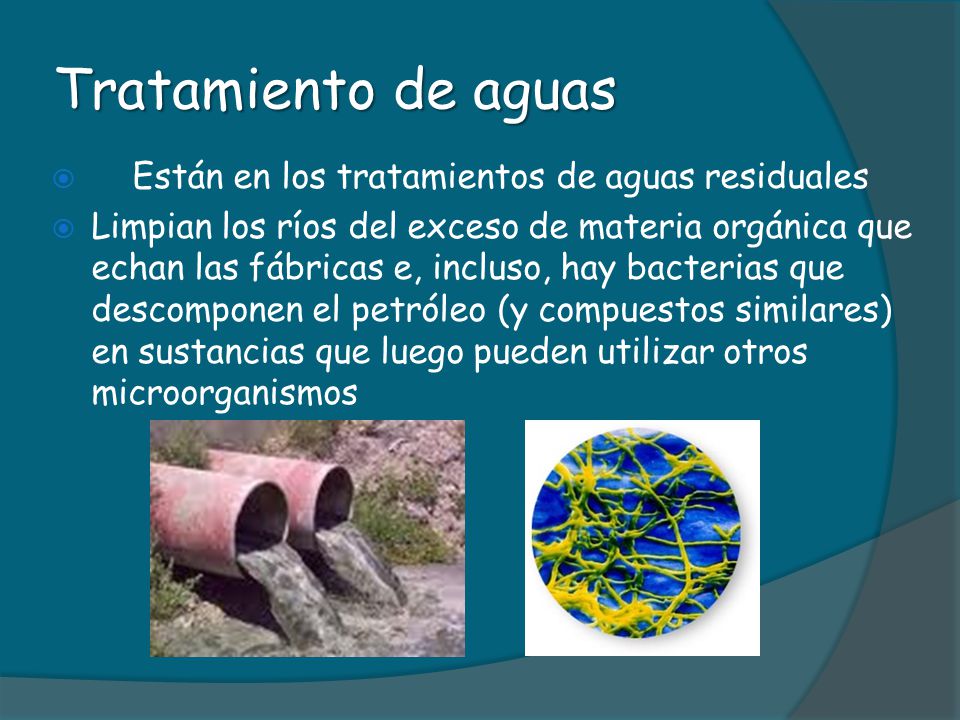 Tratamiento de aguas

Están en los tratamientos de aguas residuales

Limpian los ríos del exceso de materia orgánica que echan las fábricas e, incluso, hay bacterias que descomponen el petróleo (y compuestos similares) en sustancias que luego pueden utilizar otros microorganismos